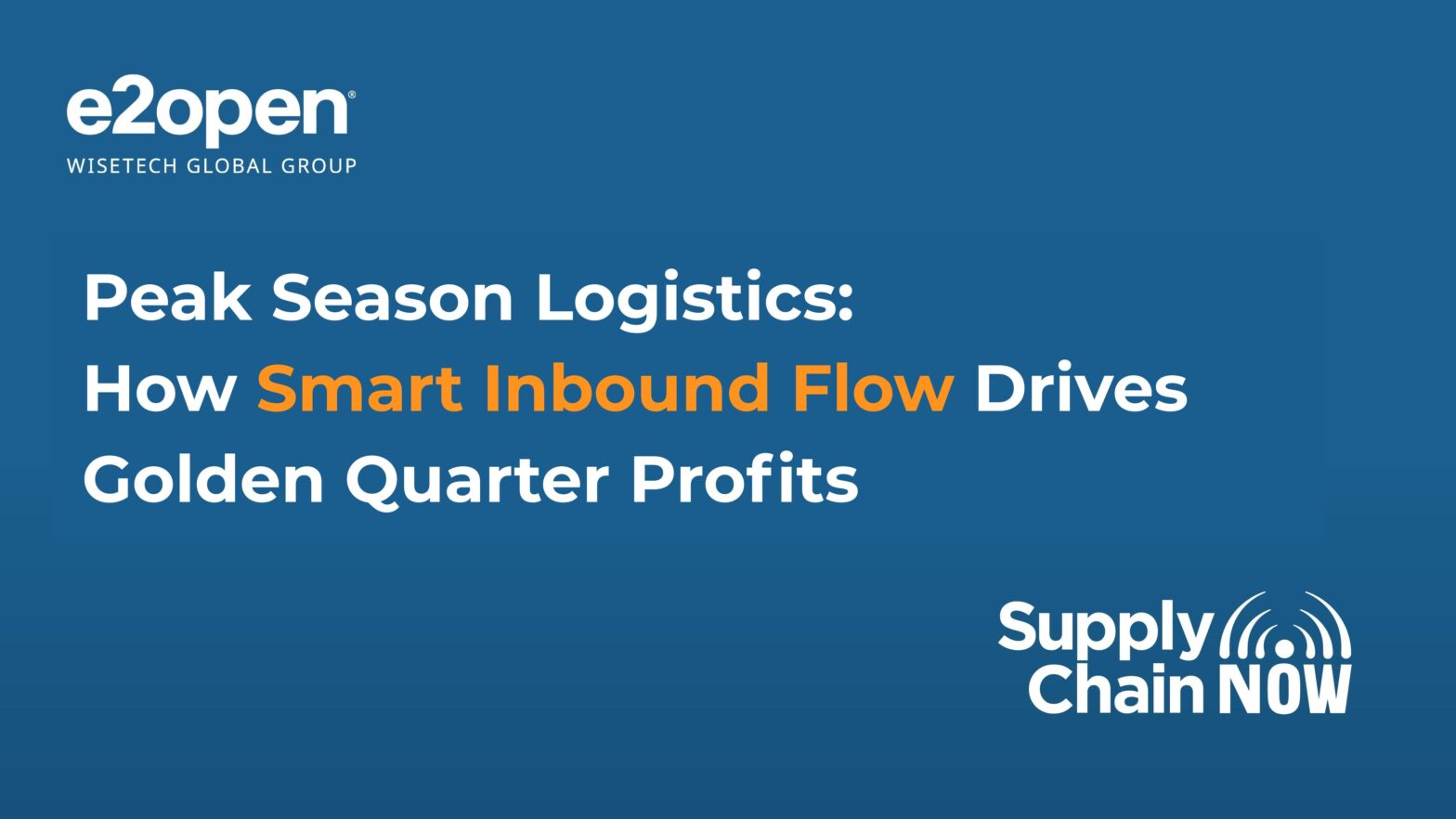 e2open®
WISETECH GLOBAL GROUP

Peak Season Logistics:
How Smart Inbound Flow Drives
Golden Quarter Profits

Supply
Chain NOW